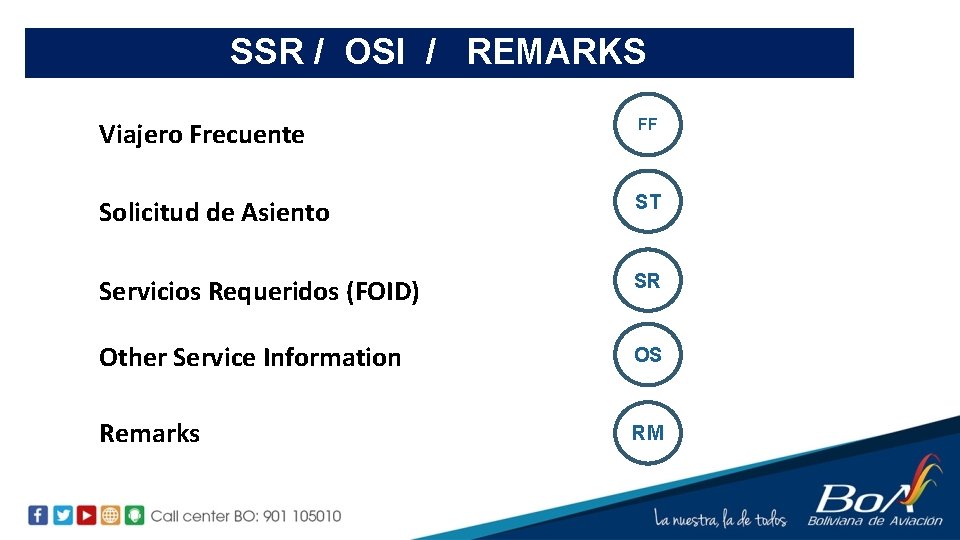 SSR / OSI / REMARKS

Viajero Frecuente

FF

Solicitud de Asiento

ST

Servicios Requeridos (FOID)

SR

Other Service Information

OS

Remarks

RM

Call center BO: 901 105010

La nuestra, la de todos

BoA

Boliviana de Aviación